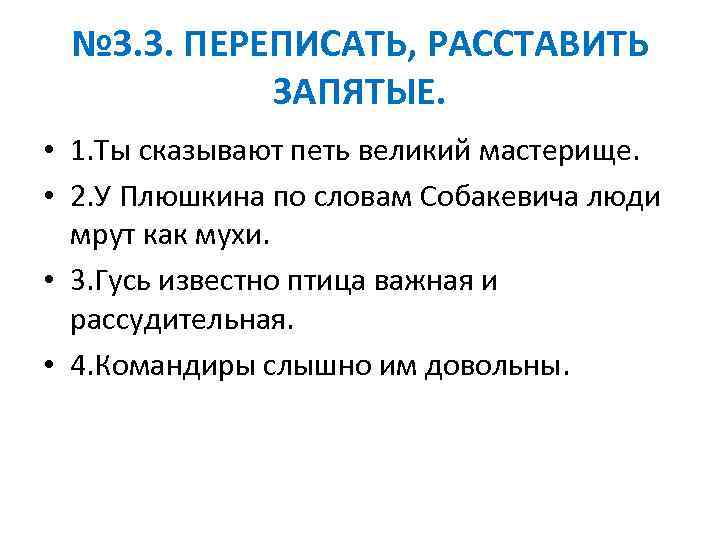 №3.3. ПЕРЕПИСАТЬ, РАССТАВИТЬ ЗАПЯТЫЕ.

• 1.Ты сказывают петь великий мастерище.
• 2.У Плюшкина по словам Собакевича люди мрут как мухи.
• 3.Гусь известно птица важная и рассудительная.
• 4.Командиры слышно им довольны.